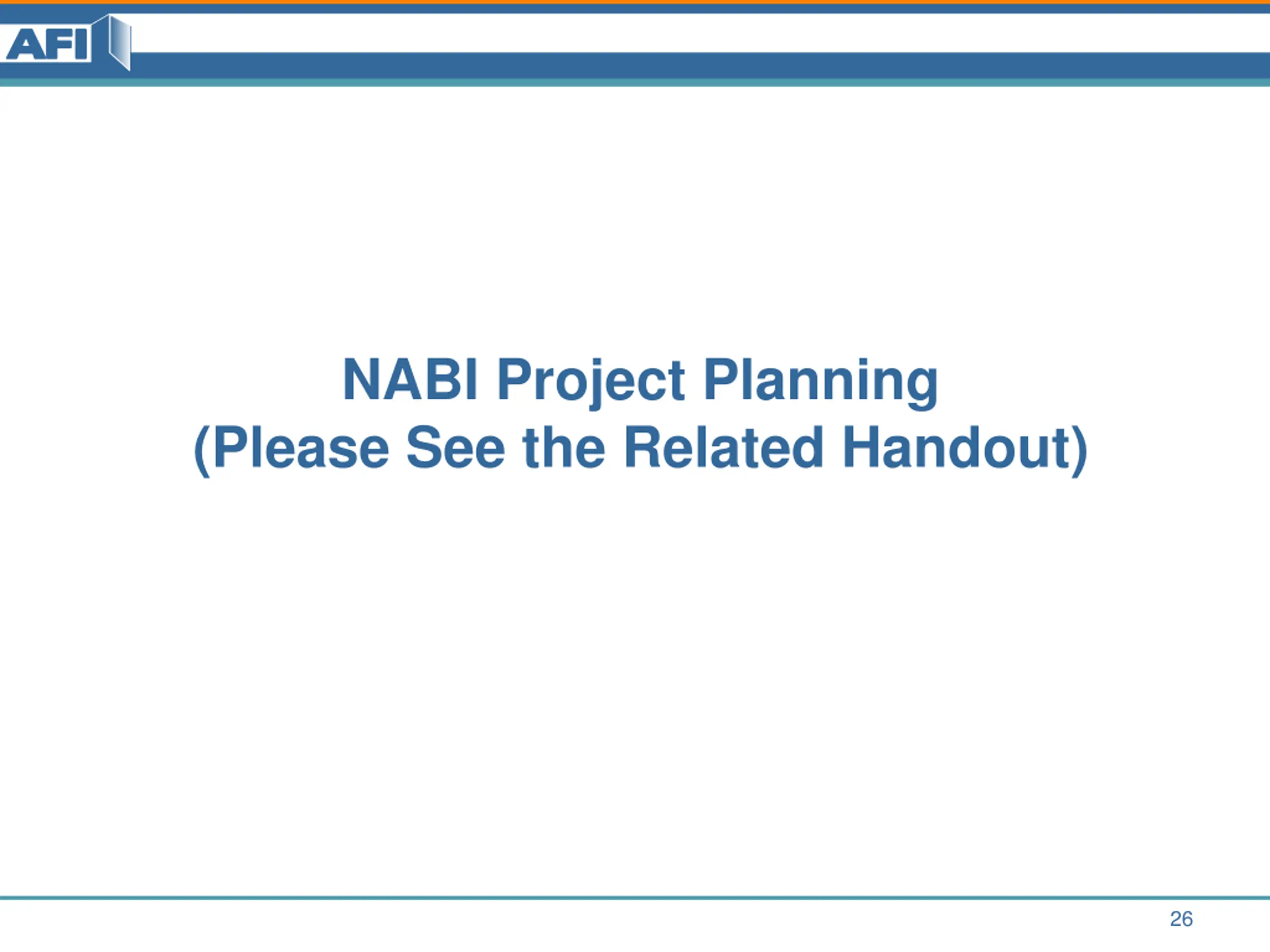 AFI

NABI Project Planning
(Please See the Related Handout)

26